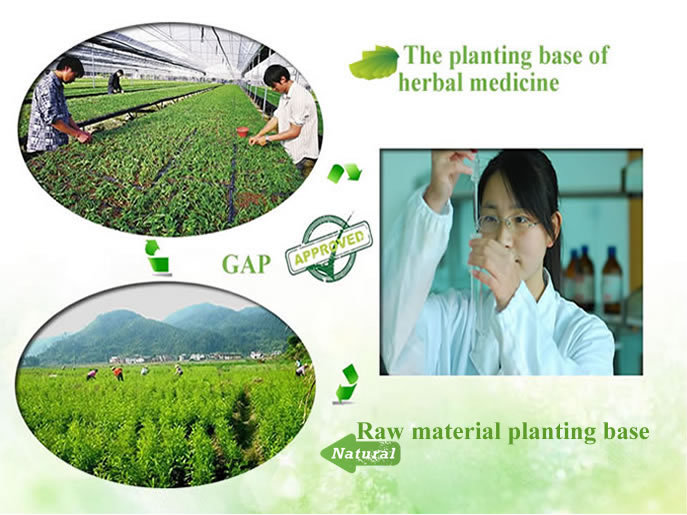 The planting base of herbal medicine

GAP

APPROVED

Raw material planting base

Natural